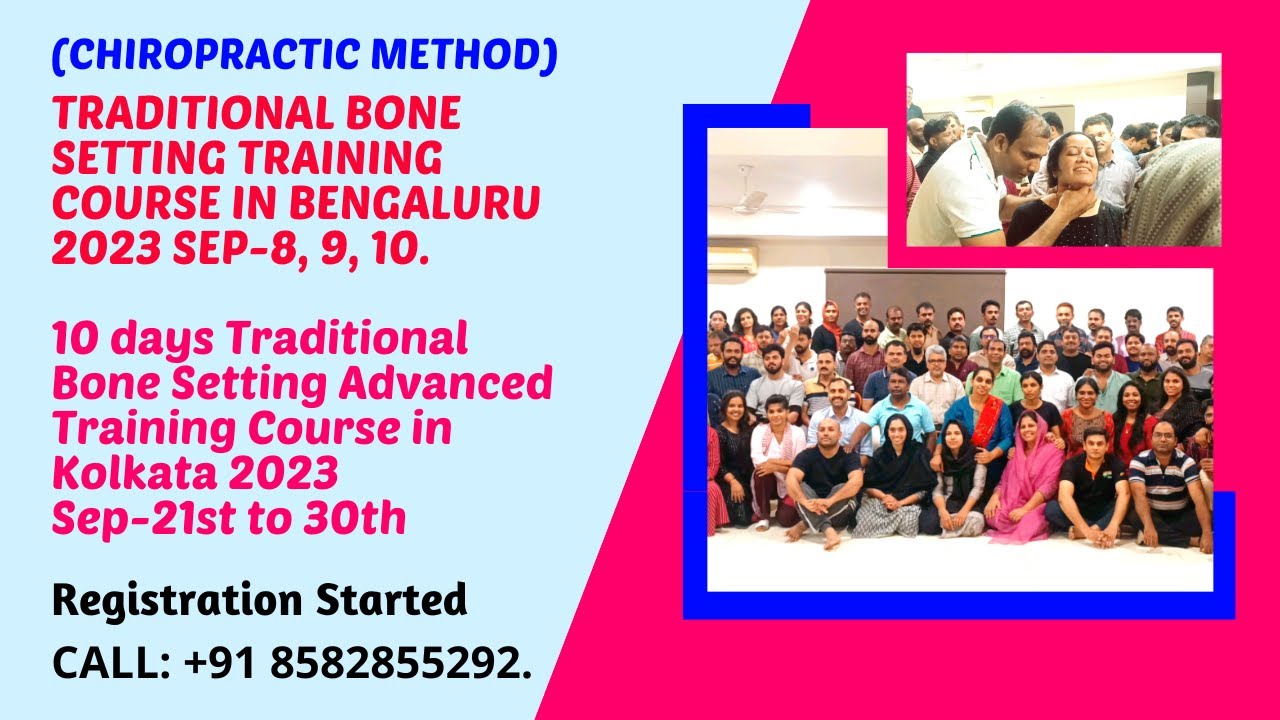 (CHIROPRACTIC METHOD)
TRADITIONAL BONE SETTING TRAINING COURSE IN BENGALURU 2023 SEP-8, 9, 10.

10 days Traditional Bone Setting Advanced Training Course in Kolkata 2023 Sep-21st to 30th

Registration Started
CALL: +91 8582855292.